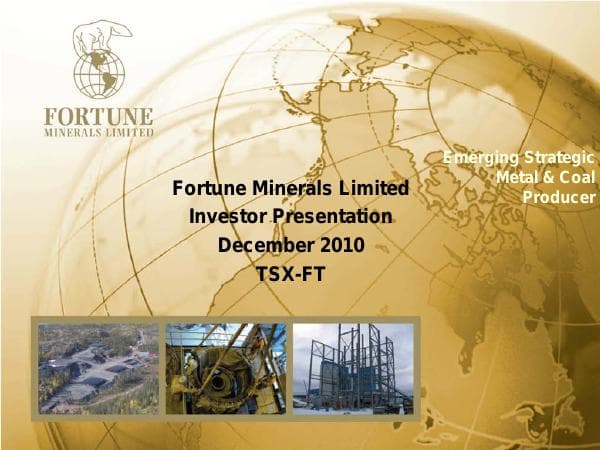 FORTUNE
MINERALS LIMITED

Emerging Strategic Metal & Coal Producer

Fortune Minerals Limited
Investor Presentation
December 2010
TSX-FT